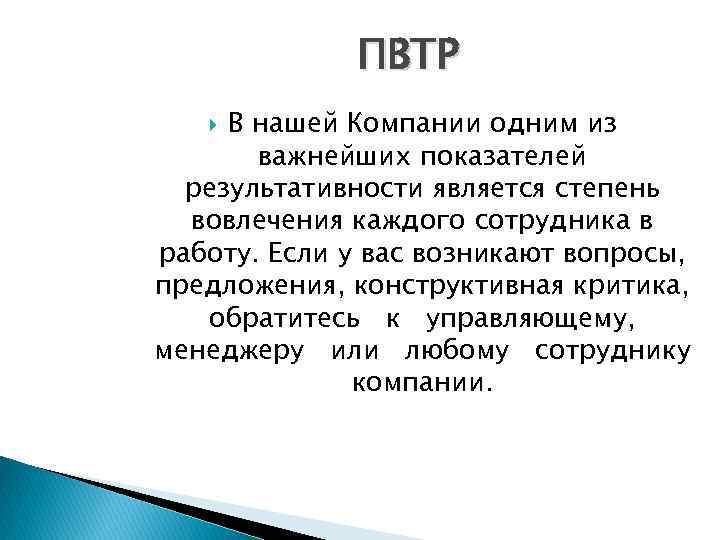 ПВТР

В нашей Компании одним из важнейших показателей результативности является степень вовлечения каждого сотрудника в работу. Если у вас возникают вопросы, предложения, конструктивная критика, обратитесь к управляющему, менеджеру или любому сотруднику компании.